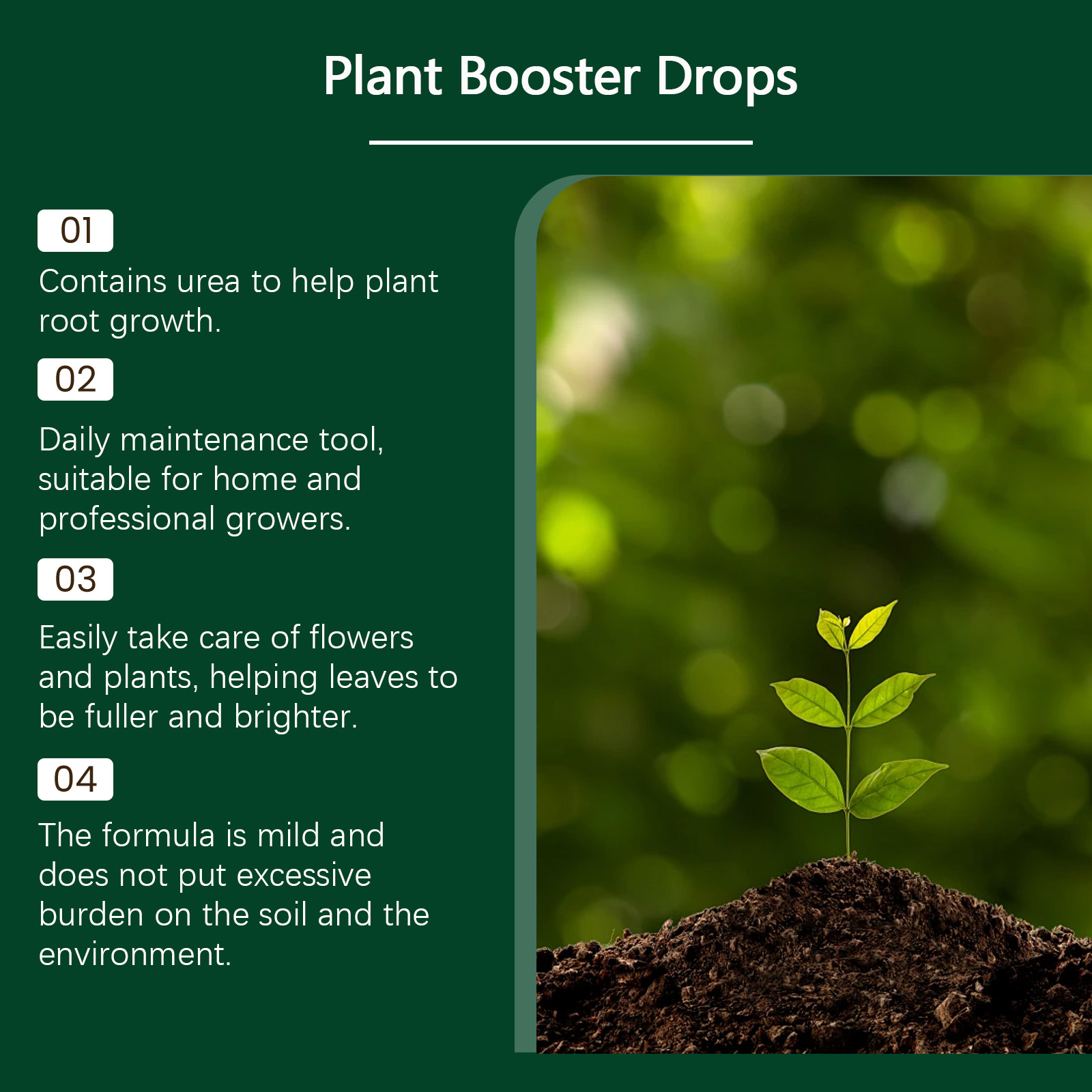 Plant Booster Drops

01

Contains urea to help plant root growth.

02

Daily maintenance tool, suitable for home and professional growers.

03

Easily take care of flowers and plants, helping leaves to be fuller and brighter.

04

The formula is mild and does not put excessive burden on the soil and the environment.